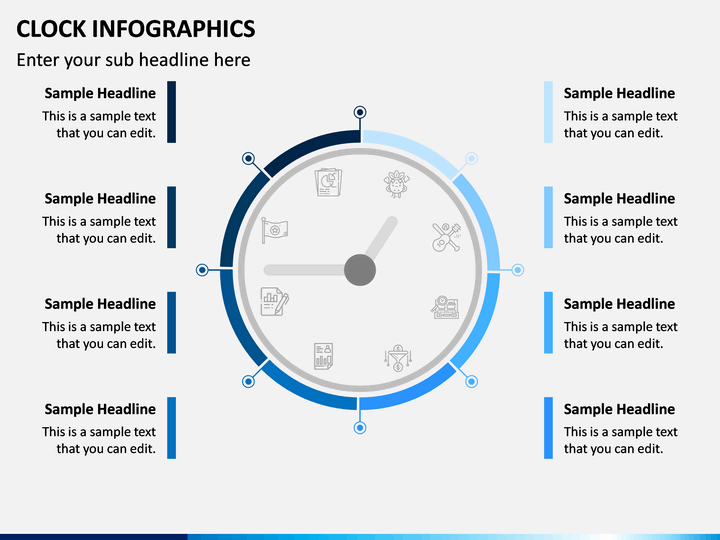 CLOCK INFOGRAPHICS

Enter your sub headline here

Sample Headline
This is a sample text that you can edit.

Sample Headline
This is a sample text that you can edit.

Sample Headline
This is a sample text that you can edit.

Sample Headline
This is a sample text that you can edit.

Sample Headline
This is a sample text that you can edit.

Sample Headline
This is a sample text that you can edit.

Sample Headline
This is a sample text that you can edit.

Sample Headline
This is a sample text that you can edit.